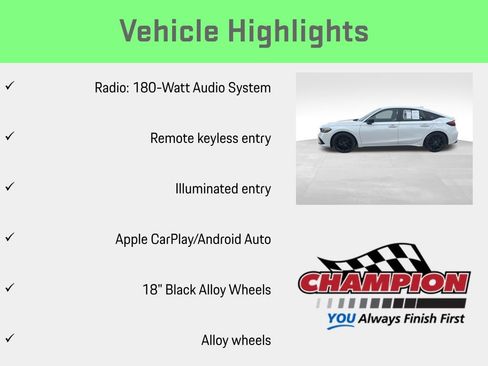 Vehicle Highlights

✓ Radio: 180-Watt Audio System

✓ Remote keyless entry

✓ Illuminated entry

✓ Apple CarPlay/Android Auto

✓ 18" Black Alloy Wheels

✓ Alloy wheels

CHAMPION

YOU Always Finish First